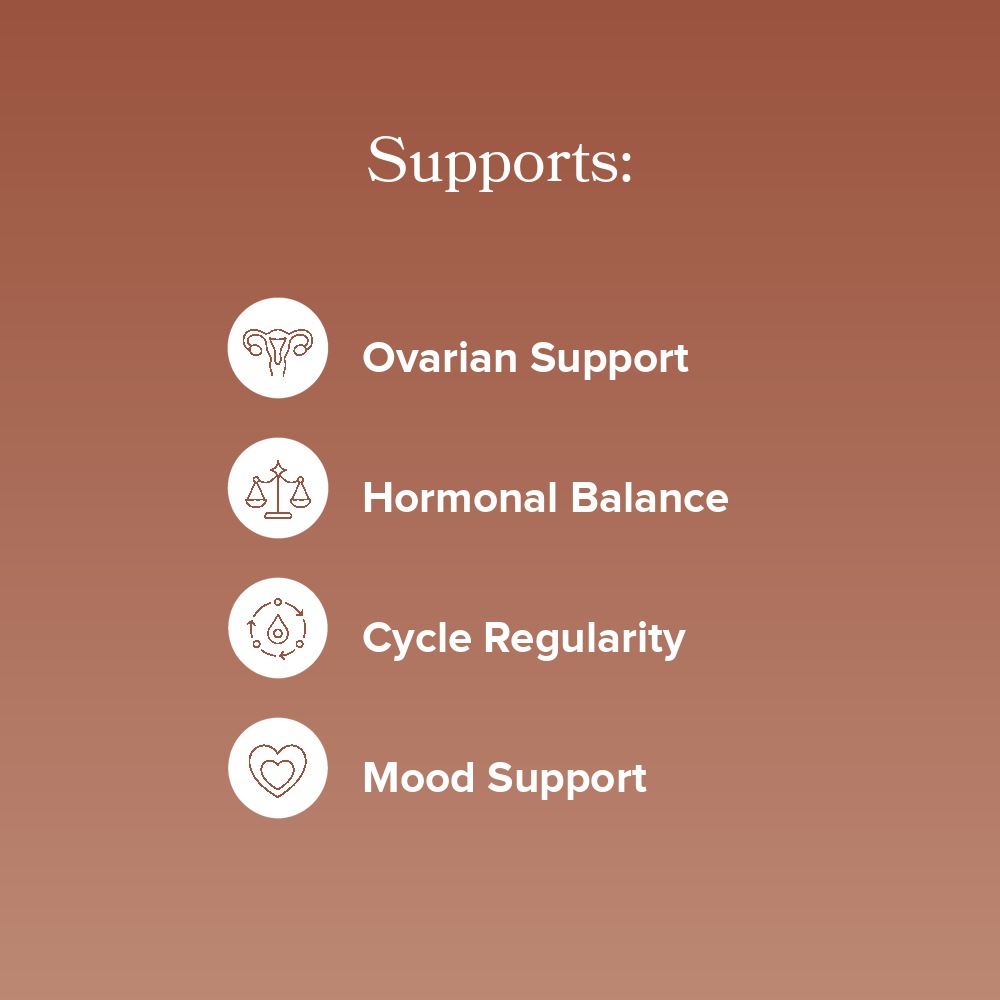 Supports:

Ovarian Support

Hormonal Balance

Cycle Regularity

Mood Support